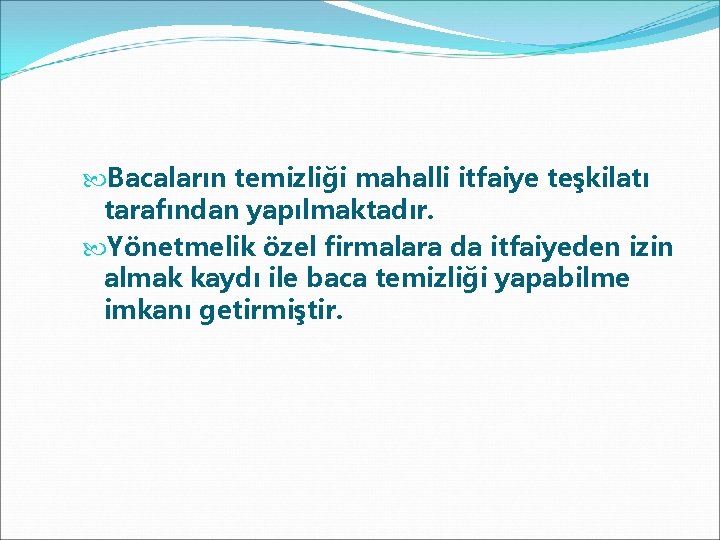 Bacaların temizliği mahalli itfaiye teşkilatı tarafından yapılmaktadır.

Yönetmelik özel firmalara da itfaiyeden izin almak kaydı ile baca temizliği yapabilme imkanı getirmiştir.